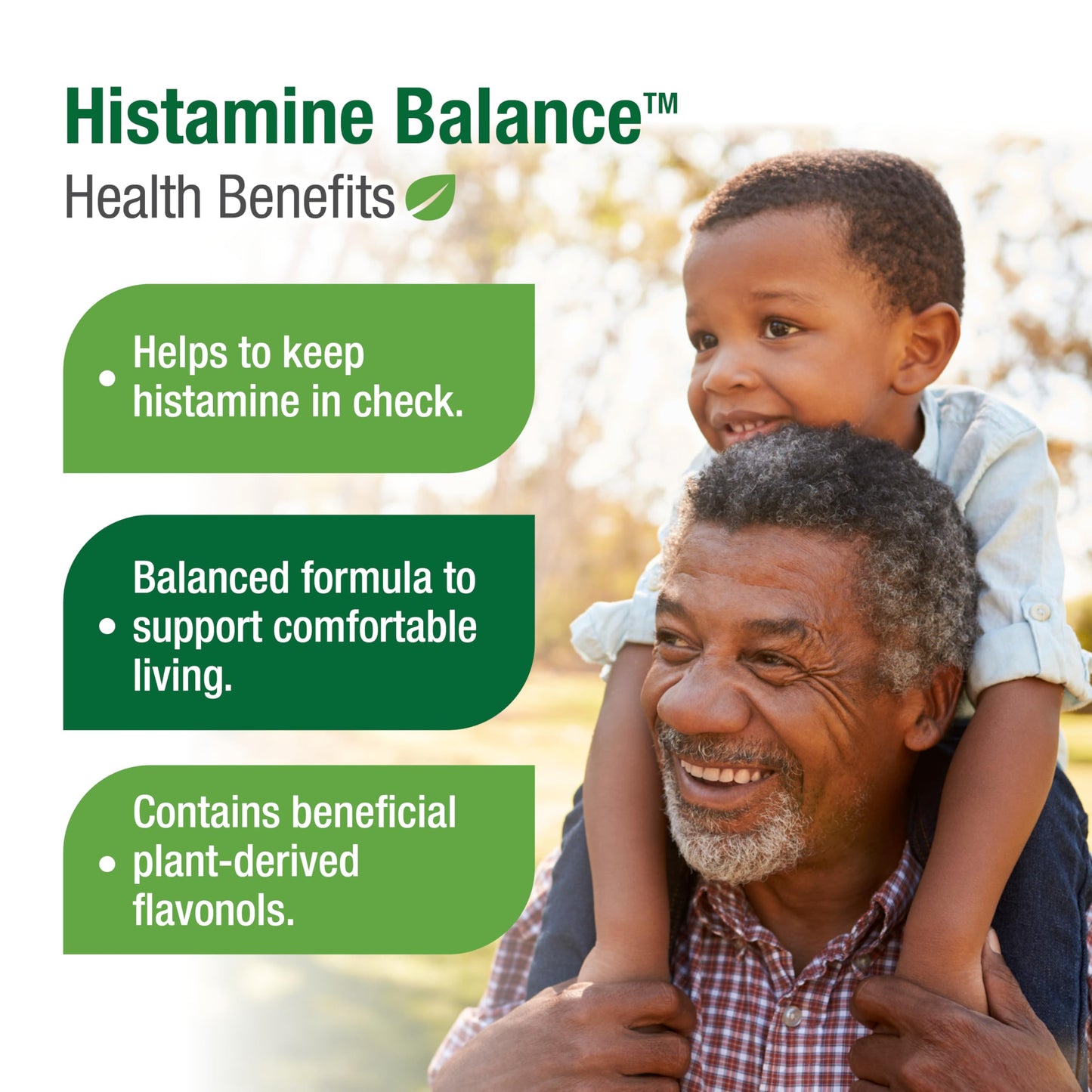 Histamine Balance™
Health Benefits

• Helps to keep histamine in check.

• Balanced formula to support comfortable living.

• Contains beneficial plant-derived flavonols.